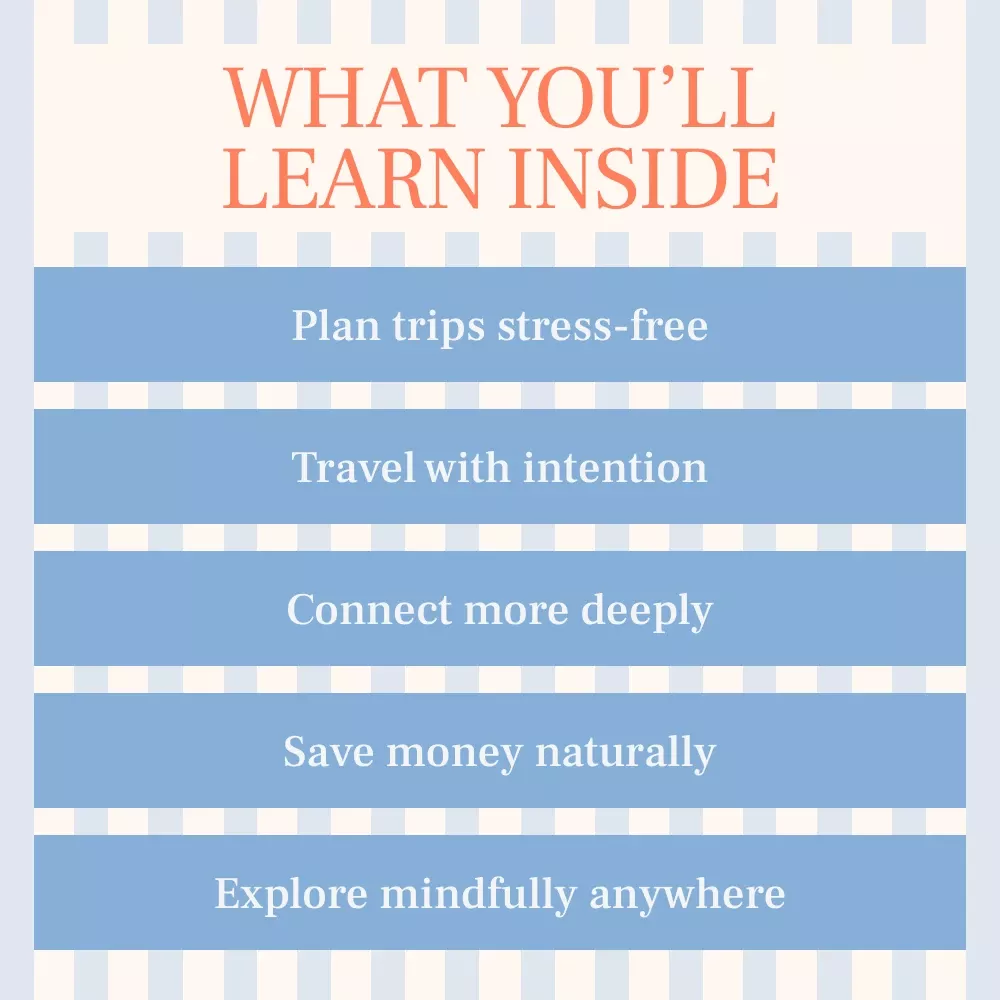 WHAT YOU'LL LEARN INSIDE

Plan trips stress-free

Travel with intention

Connect more deeply

Save money naturally

Explore mindfully anywhere